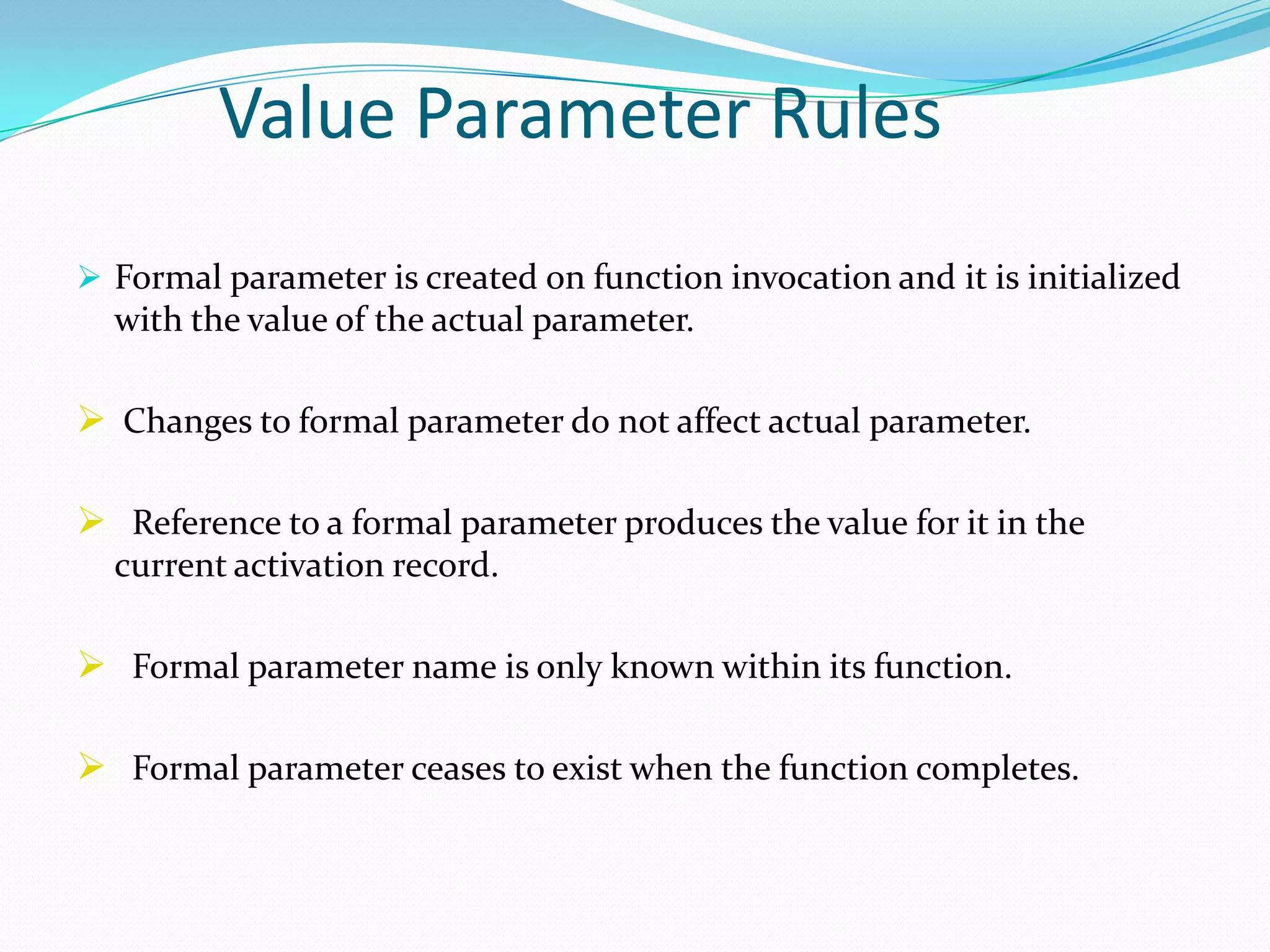 Value Parameter Rules

➢ Formal parameter is created on function invocation and it is initialized with the value of the actual parameter.

➢ Changes to formal parameter do not affect actual parameter.

➢ Reference to a formal parameter produces the value for it in the current activation record.

➢ Formal parameter name is only known within its function.

➢ Formal parameter ceases to exist when the function completes.